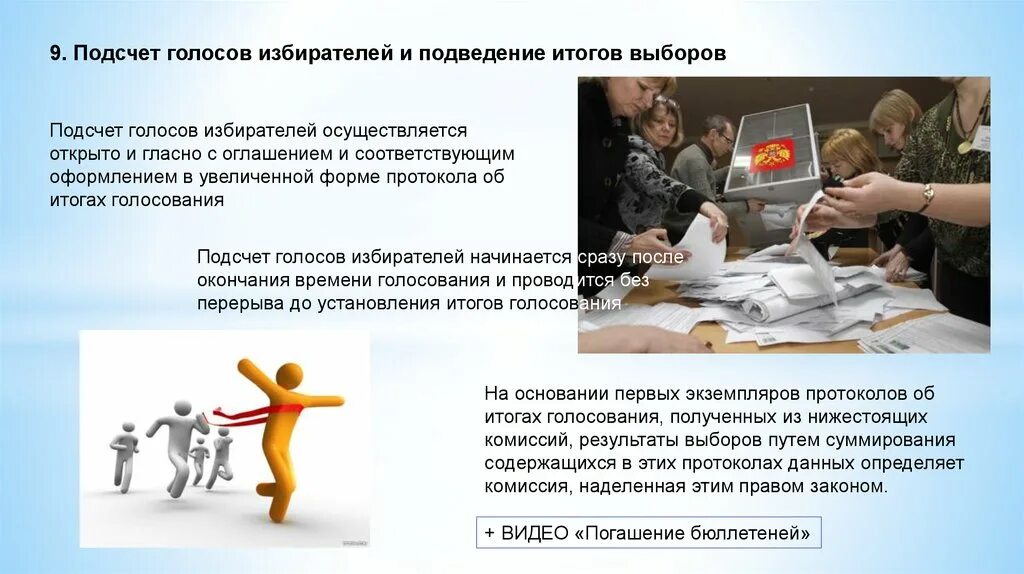 9. Подсчет голосов избирателей и подведение итогов выборов

Подсчет голосов избирателей осуществляется открыто и гласно с оглашением и соответствующим оформлением в увеличенной форме протокола об итогах голосования

Подсчет голосов избирателей начинается сразу после окончания времени голосования и проводится без перерыва до установления итогов голосования

На основании первых экземпляров протоколов об итогах голосования, полученных из нижестоящих комиссий, результаты выборов путем суммирования содержащихся в этих протоколах данных определяет комиссия, наделенная этим правом законом.

+ ВИДЕО «Погашение бюллетеней»